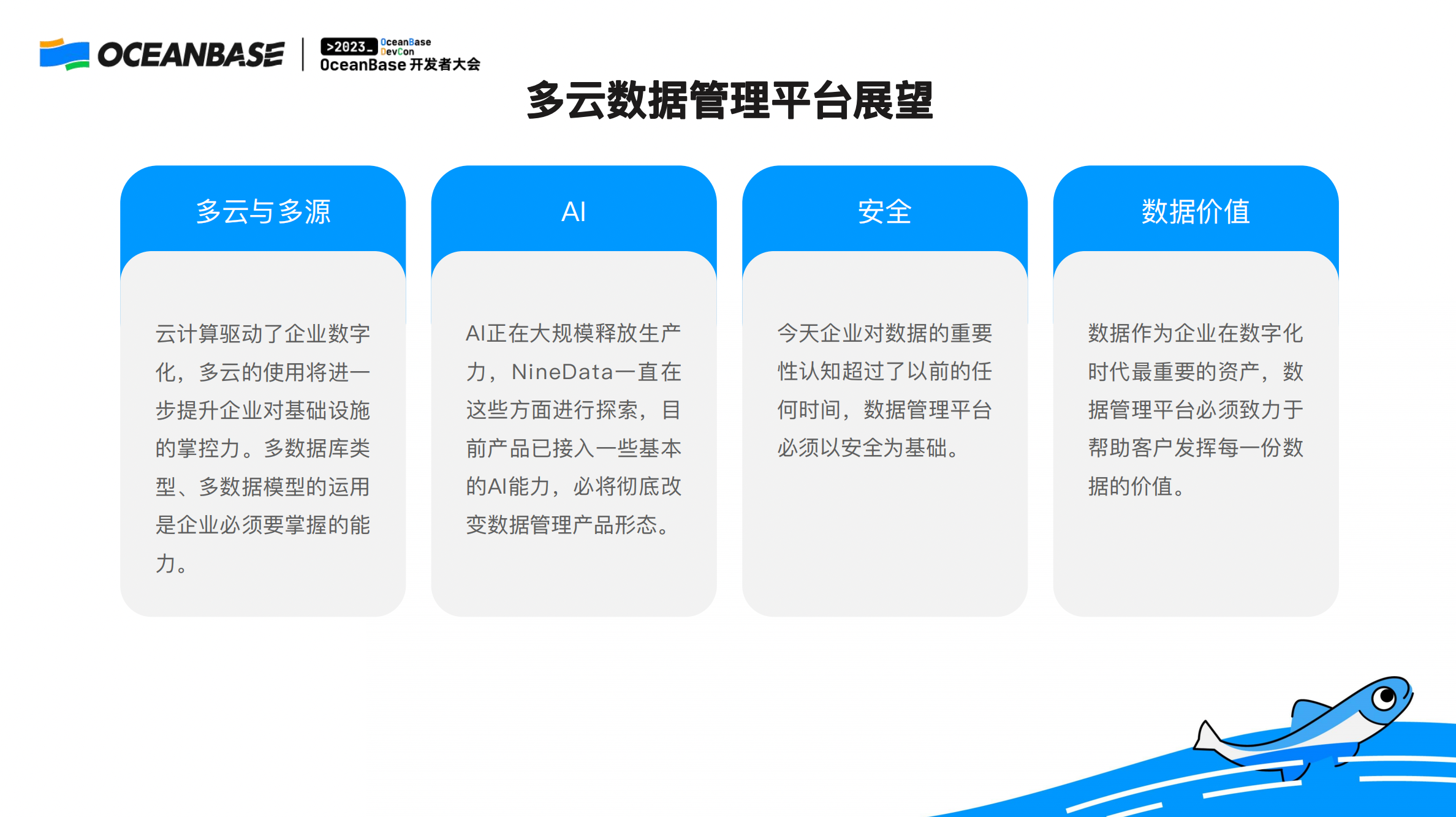 OCEANBASE

>2023_ OceanBase DevCon
OceanBase 开发者大会

多云数据管理平台展望

多云与多源

云计算驱动了企业数字化，多云的使用将进一步提升企业对基础设施的掌控力。多数据库类型、多数据模型的运用是企业必须要掌握的能力。

AI

AI正在大规模释放生产力，NineData一直在这些方面进行探索，目前产品已接入一些基本的AI能力，必将彻底改变数据管理产品形态。

安全

今天企业对数据的重要性认知超过了以前的任何时间，数据管理平台必须以安全为基础。

数据价值

数据作为企业在数字化时代最重要的资产，数据管理平台必须致力于帮助客户发挥每一份数据的价值。